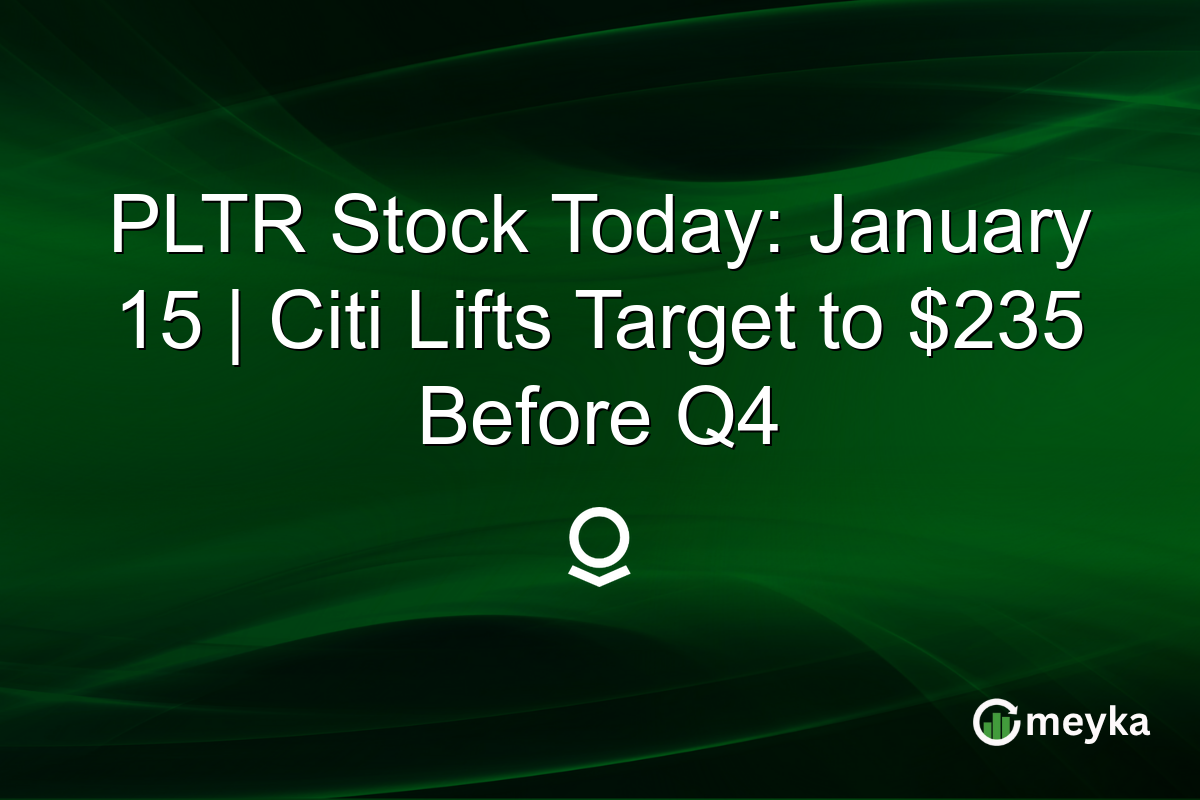 PLTR Stock Today: January 15 | Citi Lifts Target to $235 Before Q4

meyka